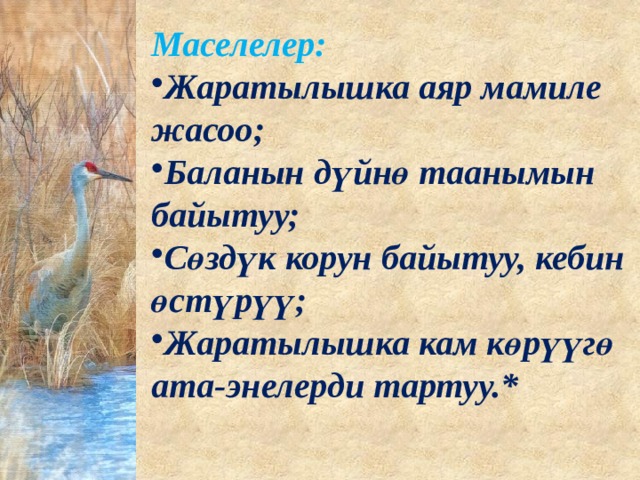 Маселелер:
•Жаратылышка аяр мамиле жасоо;
•Баланын дүйнө таанымын байытуу;
•Сөздүк корун байытуу, кебин өстүрүү;
•Жаратылышка кам көрүүгө ата-энелерди тартуу.*